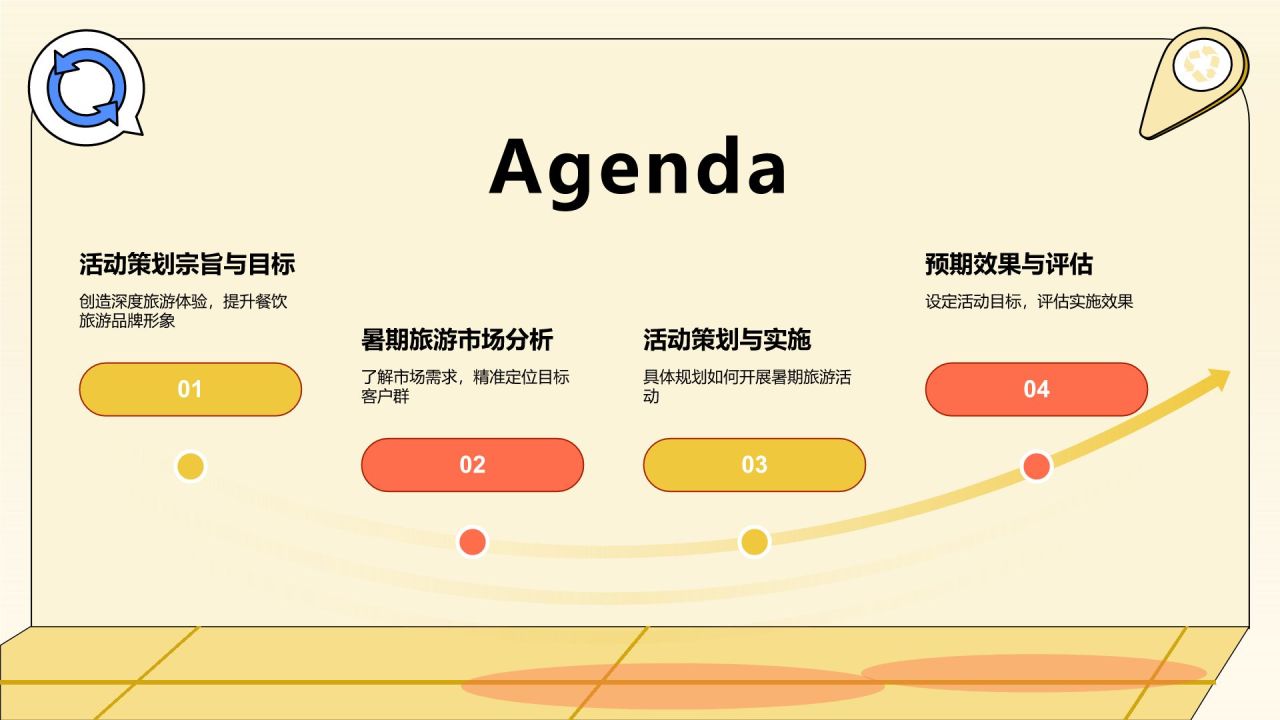 Agenda

活动策划宗旨与目标

创造深度旅游体验，提升餐饮旅游品牌形象

01

暑期旅游市场分析

了解市场需求，精准定位目标客户群

02

活动策划与实施

具体规划如何开展暑期旅游活动

03

预期效果与评估

设定活动目标，评估实施效果

04